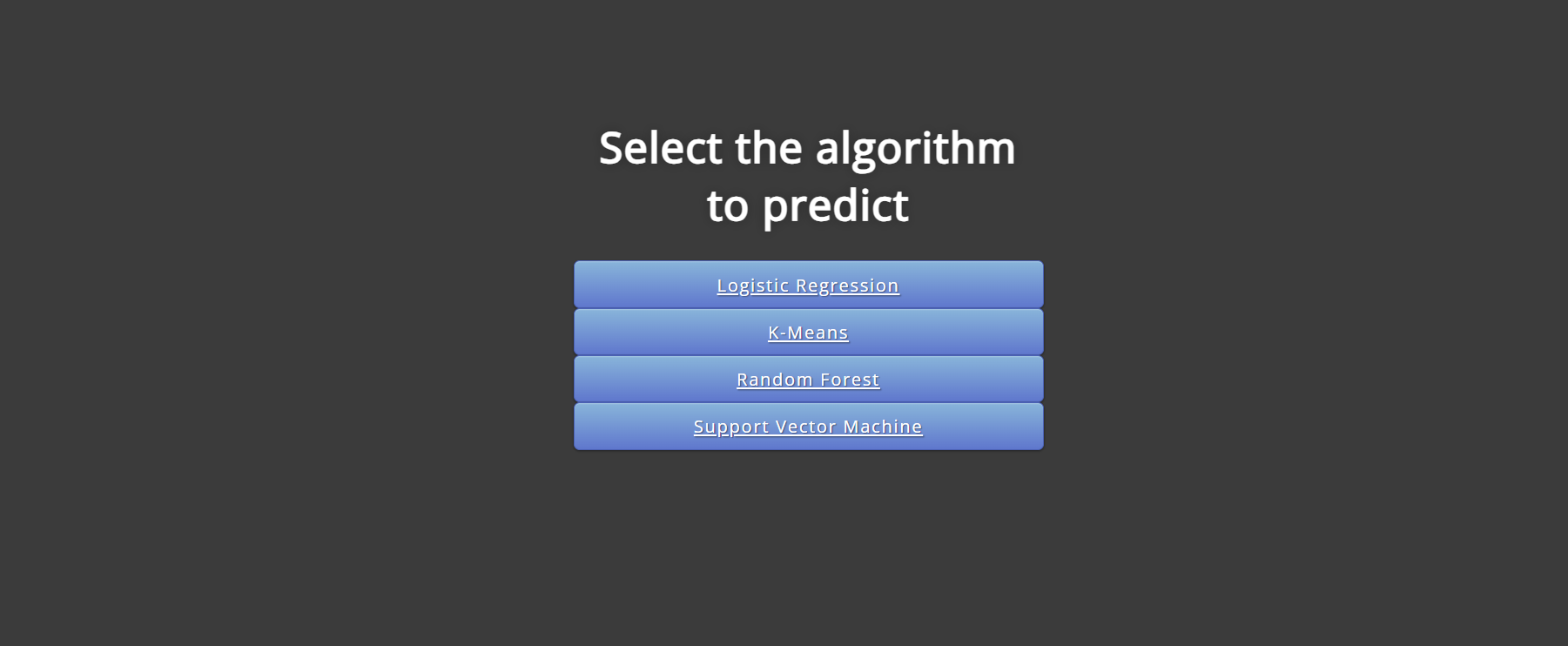 Select the algorithm to predict

Logistic Regression

K-Means

Random Forest

Support Vector Machine